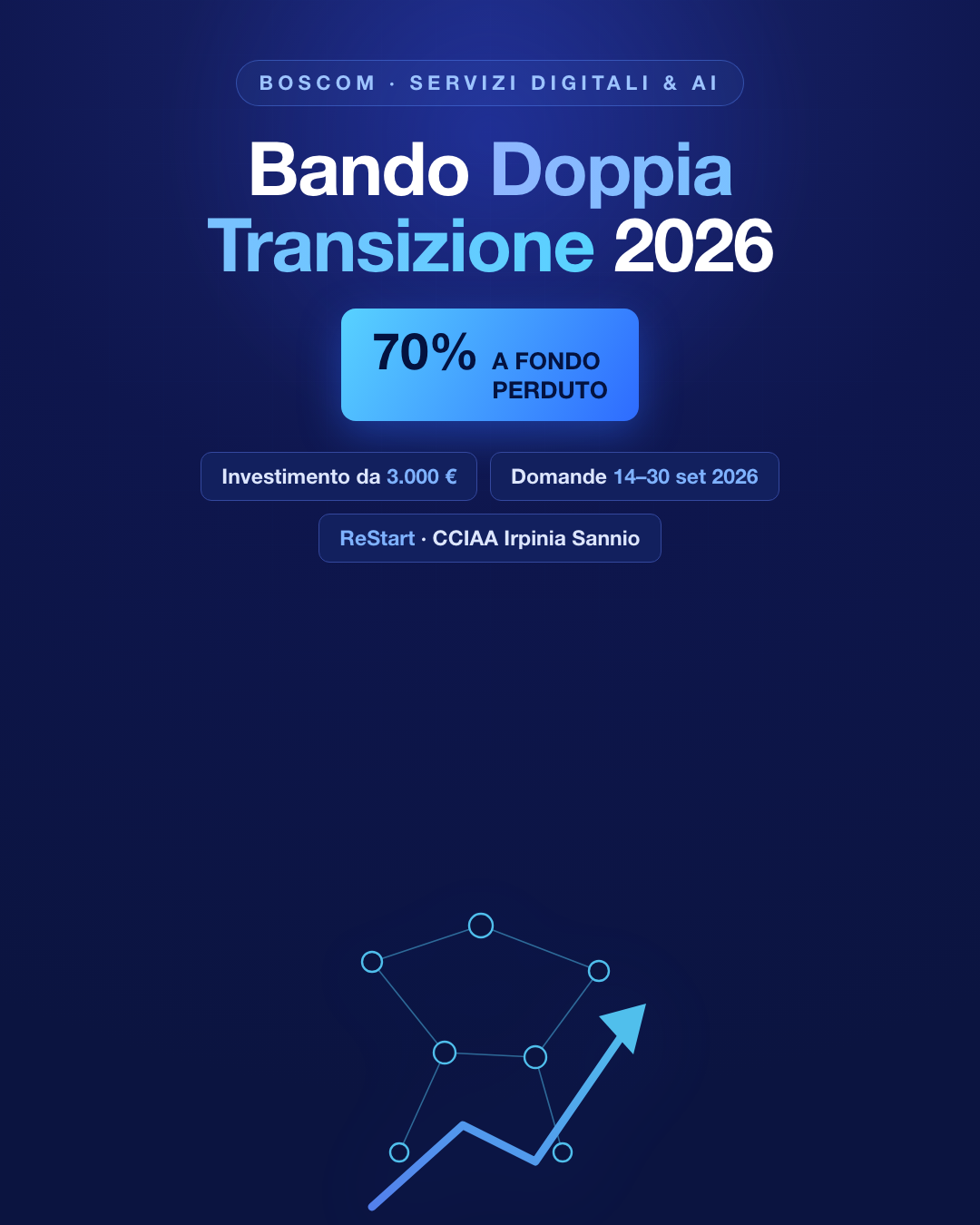 BOSCOM · SERVIZI DIGITALI & AI

Bando Doppia Transizione 2026

70% A FONDO PERDUTO

Investimento da 3.000 €

Domande 14–30 set 2026

ReStart · CCIAA Irpinia Sannio